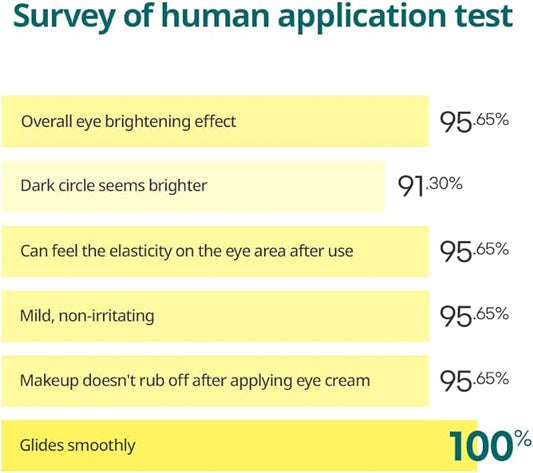 Survey of human application test

Overall eye brightening effect 95.65%

Dark circle seems brighter 91.30%

Can feel the elasticity on the eye area after use 95.65%

Mild, non-irritating 95.65%

Makeup doesn't rub off after applying eye cream 95.65%

Glides smoothly 100%